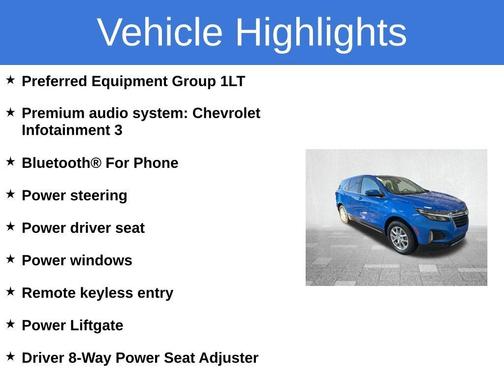 Vehicle Highlights

★ Preferred Equipment Group 1LT

★ Premium audio system: Chevrolet Infotainment 3

★ Bluetooth® For Phone

★ Power steering

★ Power driver seat

★ Power windows

★ Remote keyless entry

★ Power Liftgate

★ Driver 8-Way Power Seat Adjuster